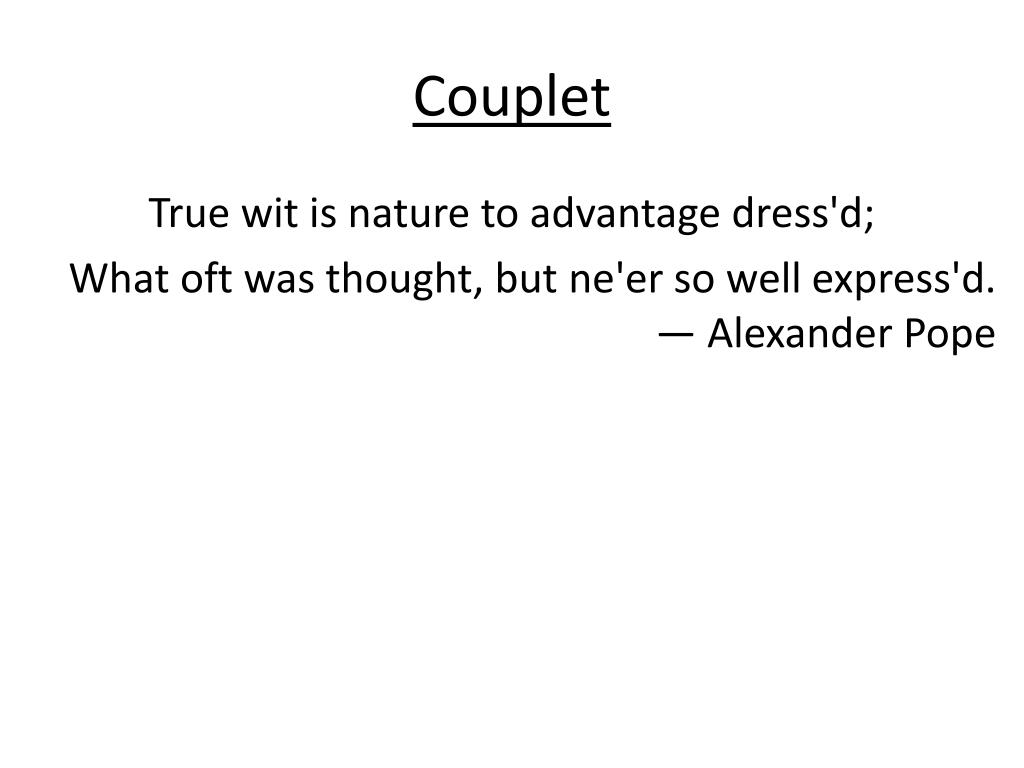 Couplet

True wit is nature to advantage dress'd;
What oft was thought, but ne'er so well express'd.
— Alexander Pope